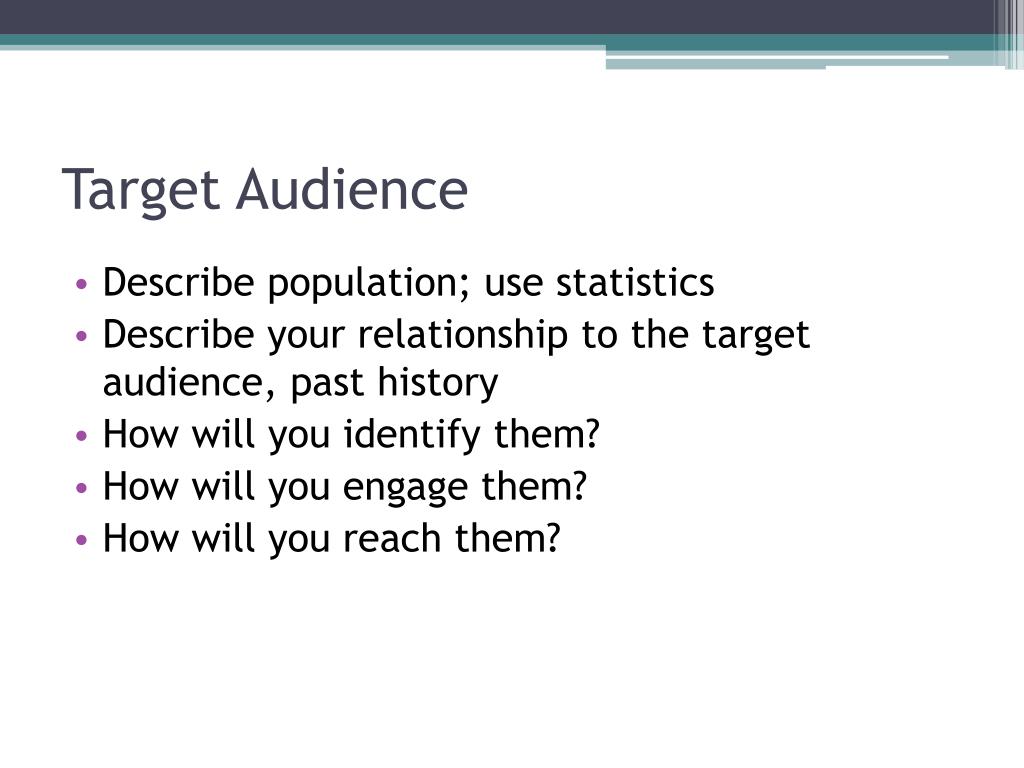 Target Audience

• Describe population; use statistics
• Describe your relationship to the target audience, past history
• How will you identify them?
• How will you engage them?
• How will you reach them?